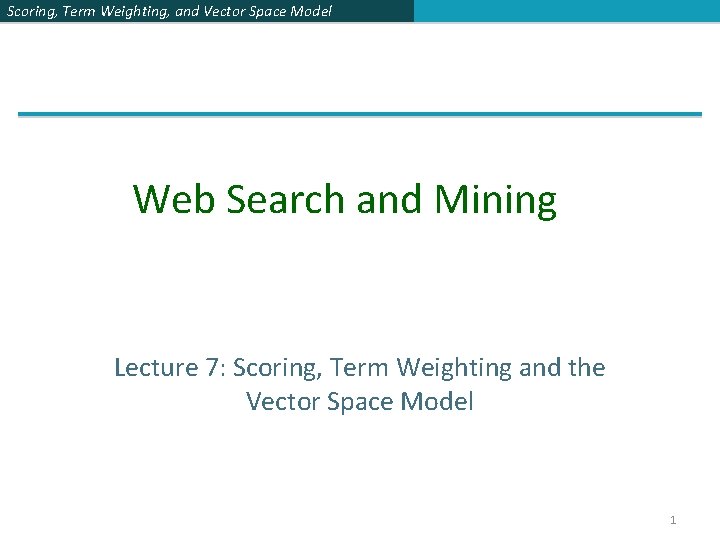 Scoring, Term Weighting, and Vector Space Model

Web Search and Mining

Lecture 7: Scoring, Term Weighting and the Vector Space Model

1